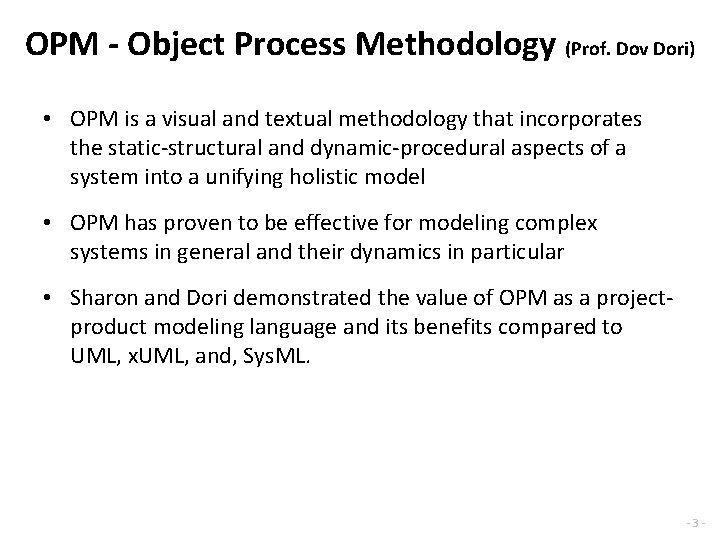 OPM - Object Process Methodology (Prof. Dov Dori)

• OPM is a visual and textual methodology that incorporates the static-structural and dynamic-procedural aspects of a system into a unifying holistic model

• OPM has proven to be effective for modeling complex systems in general and their dynamics in particular

• Sharon and Dori demonstrated the value of OPM as a project-product modeling language and its benefits compared to UML, xUML, and, SysML.

- 3 -